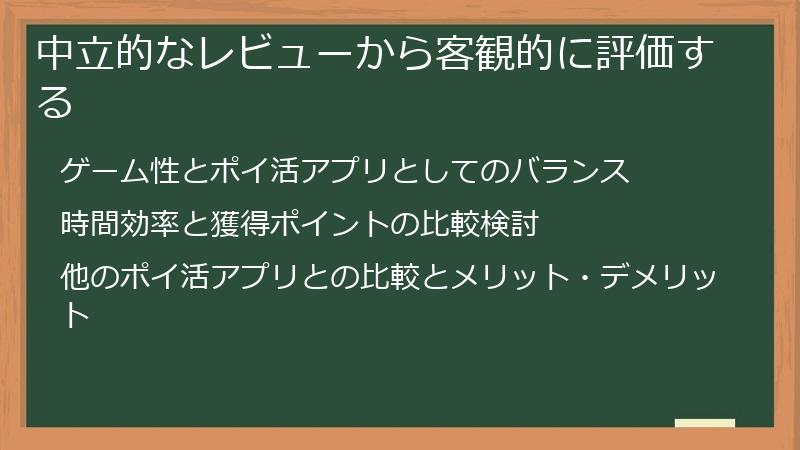 中立的なレビューから客観的に評価する

ゲーム性とポイ活アプリとしてのバランス

時間効率と獲得ポイントの比較検討

他のポイ活アプリとの比較とメリット・デメリット